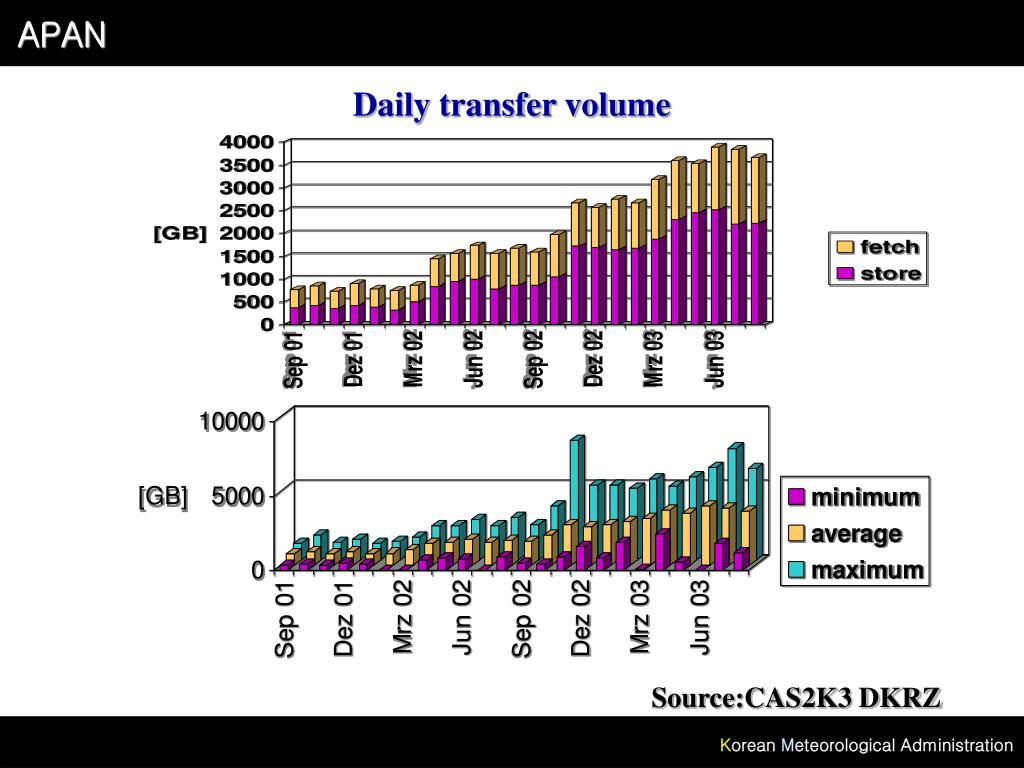 APAN

Daily transfer volume

4000
3500
3000
2500
2000
1500
1000
500
0

[GB]

fetch
store

Sep 01
Dez 01
Mrz 02
Jun 02
Sep 02
Dez 02
Mrz 03
Jun 03

10000
5000
0

[GB]

minimum
average
maximum

Sep 01
Dez 01
Mrz 02
Jun 02
Sep 02
Dez 02
Mrz 03
Jun 03

Source:CAS2K3 DKRZ

Korean Meteorological Administration